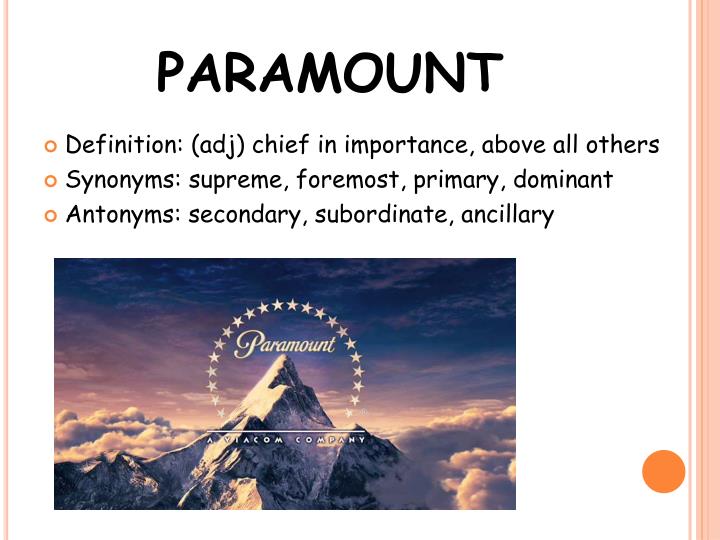 PARAMOUNT

Definition: (adj) chief in importance, above all others
Synonyms: supreme, foremost, primary, dominant
Antonyms: secondary, subordinate, ancillary

Paramount
A VIACOM COMPANY